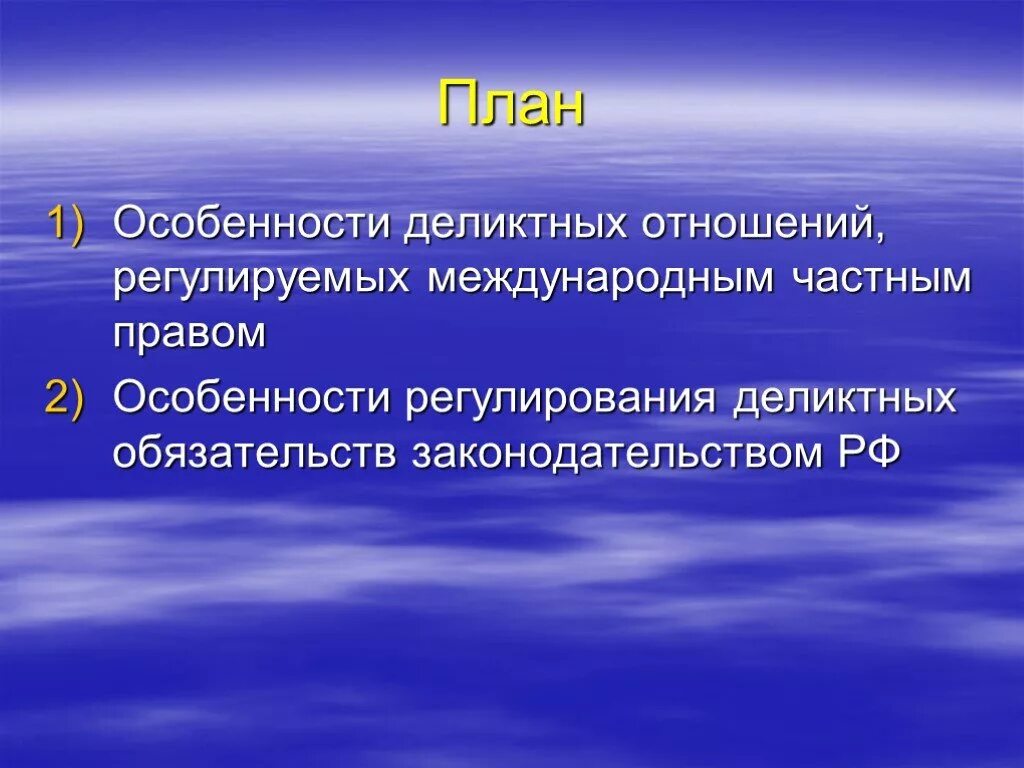 План

1) Особенности деликтных отношений, регулируемых международным частным правом
2) Особенности регулирования деликтных обязательств законодательством РФ